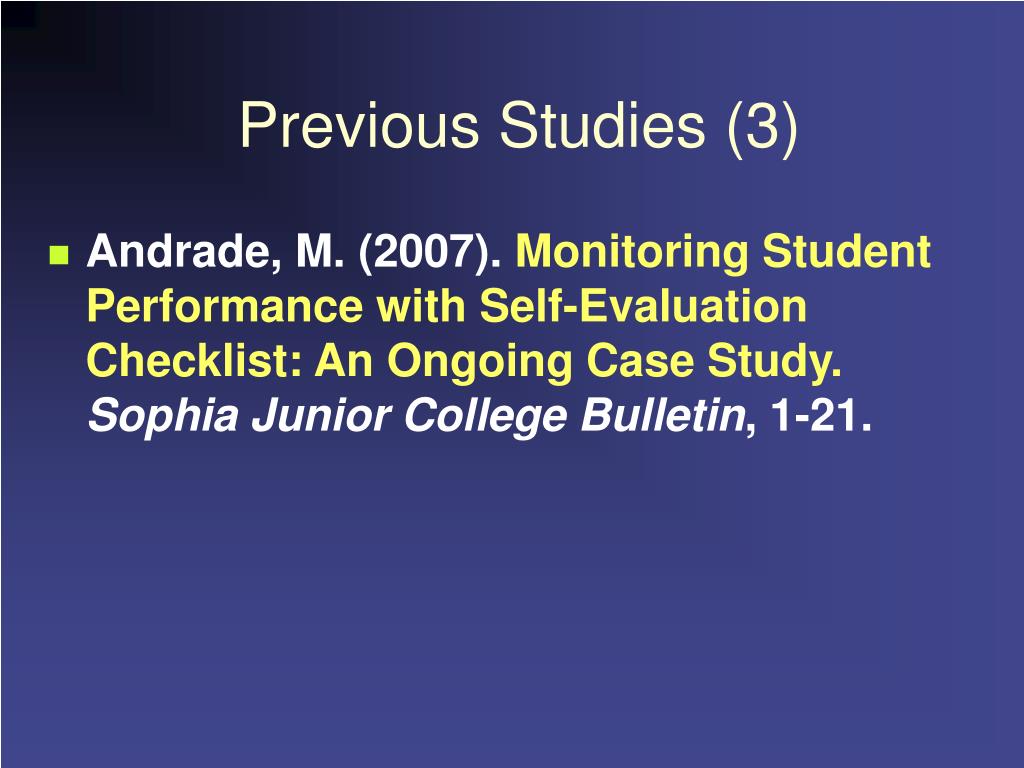 Previous Studies (3)

Andrade, M. (2007). Monitoring Student Performance with Self-Evaluation Checklist: An Ongoing Case Study. Sophia Junior College Bulletin, 1-21.